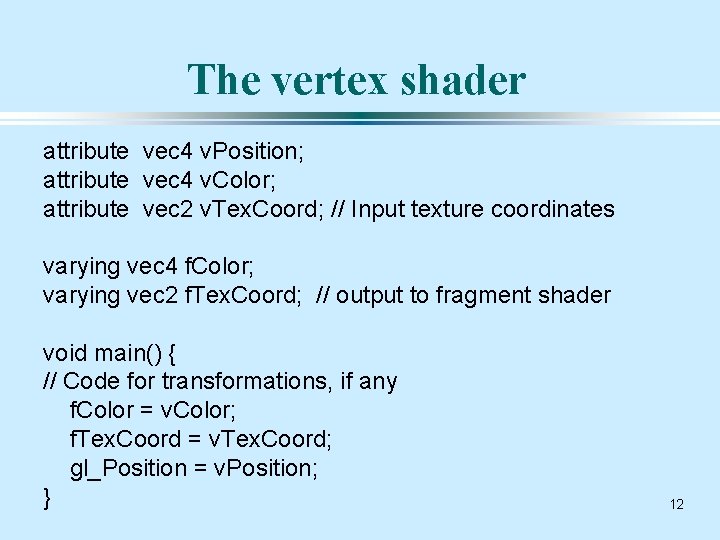 The vertex shader

attribute vec4 vPosition;
attribute vec4 vColor;
attribute vec2 vTexCoord; // Input texture coordinates

varying vec4 fColor;
varying vec2 fTexCoord; // output to fragment shader

void main() {
// Code for transformations, if any
fColor = vColor;
fTexCoord = vTexCoord;
gl_Position = vPosition;
}

12